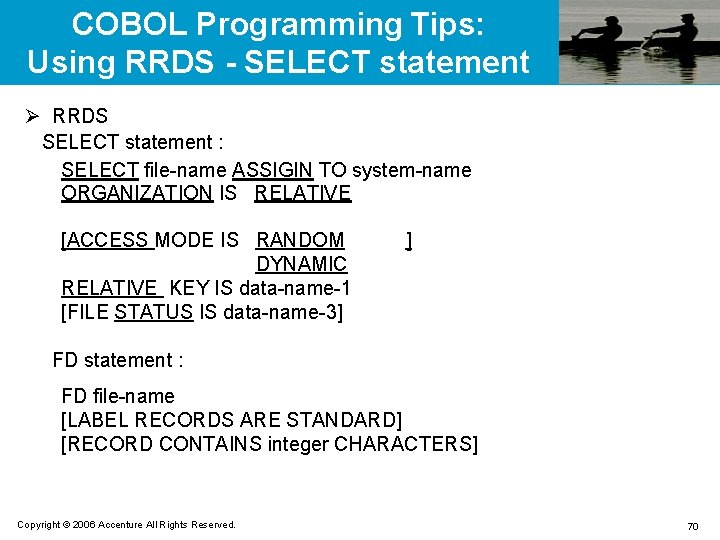 COBOL Programming Tips:
Using RRDS - SELECT statement

➢ RRDS
SELECT statement :

SELECT file-name ASSIGIN TO system-name
ORGANIZATION IS RELATIVE

[ACCESS MODE IS RANDOM ]
DYNAMIC
RELATIVE KEY IS data-name-1
[FILE STATUS IS data-name-3]

FD statement :

FD file-name
[LABEL RECORDS ARE STANDARD]
[RECORD CONTAINS integer CHARACTERS]

Copyright © 2006 Accenture All Rights Reserved.

70